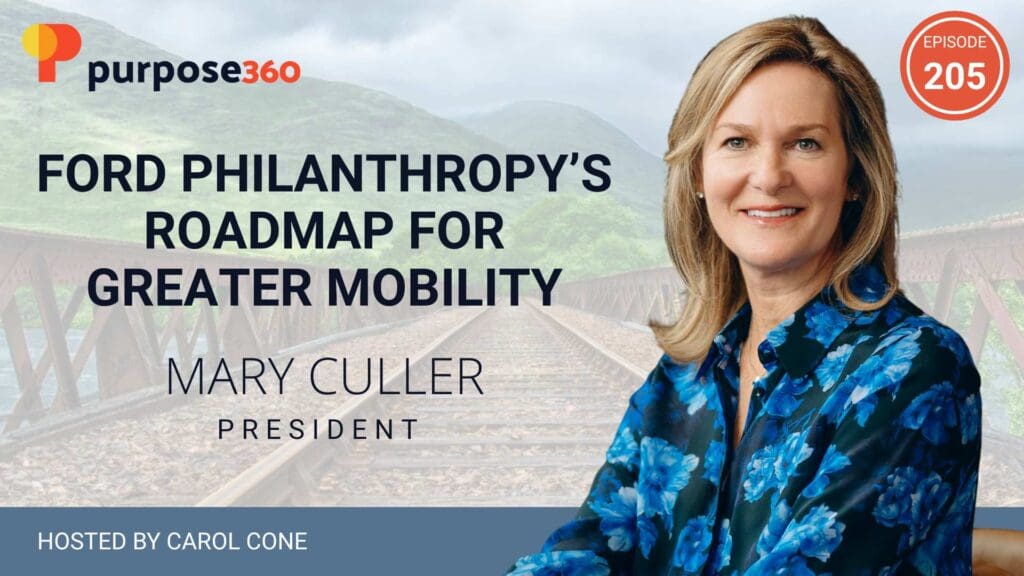 purpose360

EPISODE
205

FORD PHILANTHROPY'S ROADMAP FOR GREATER MOBILITY

MARY CULLER
PRESIDENT

HOSTED BY CAROL CONE